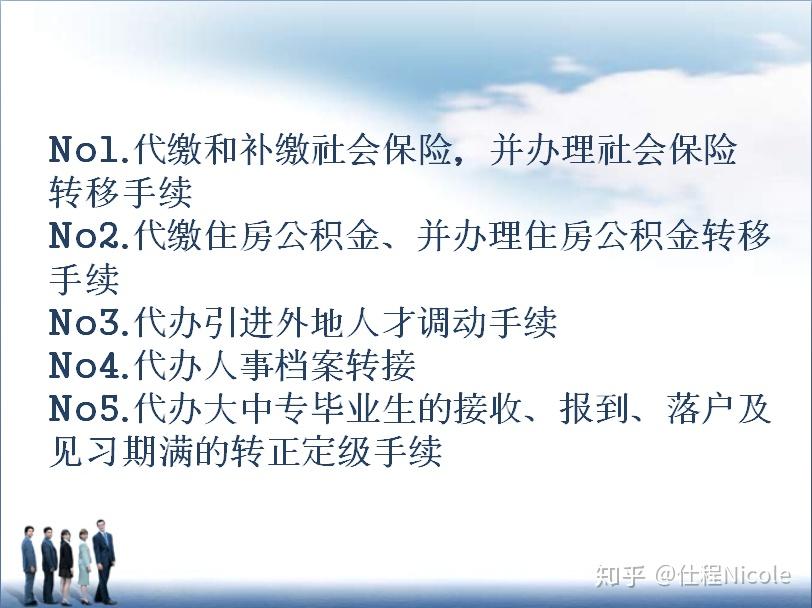 No1.代缴和补缴社会保险，并办理社会保险转移手续
No2.代缴住房公积金、并办理住房公积金转移手续
No3.代办引进外地人才调动手续
No4.代办人事档案转接
No5.代办大中专毕业生的接收、报到、落户及见习期满的转正定级手续

知乎 @仕程Nicole